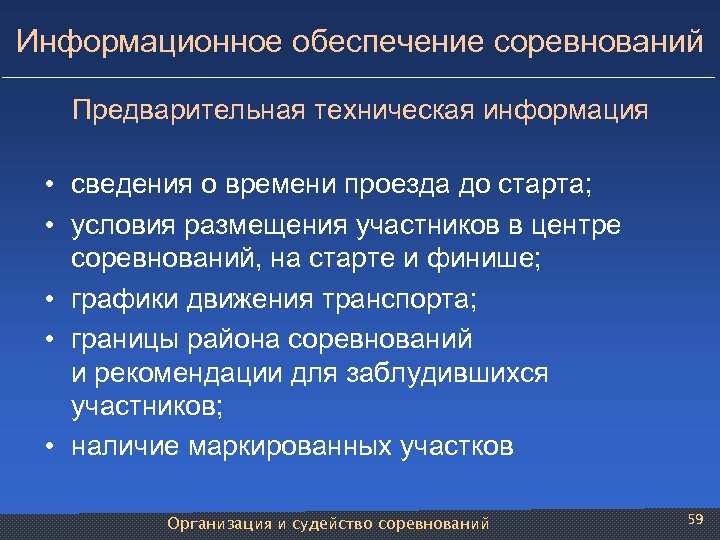 Информационное обеспечение соревнований

Предварительная техническая информация

• сведения о времени проезда до старта;
• условия размещения участников в центре соревнований, на старте и финише;
• графики движения транспорта;
• границы района соревнований и рекомендации для заблудившихся участников;
• наличие маркированных участков

Организация и судейство соревнований

59